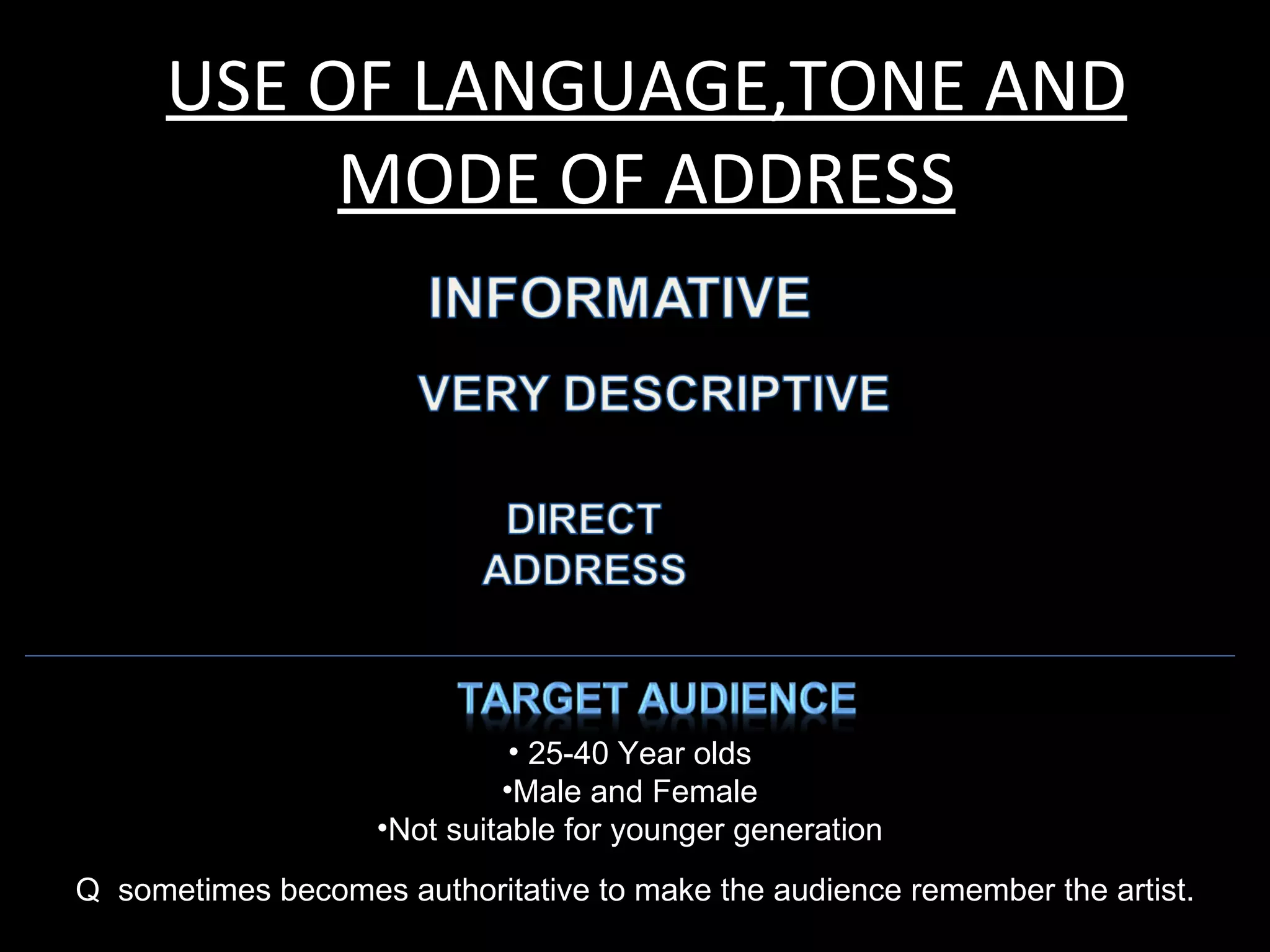 USE OF LANGUAGE,TONE AND MODE OF ADDRESS

INFORMATIVE

VERY DESCRIPTIVE

DIRECT ADDRESS

TARGET AUDIENCE

• 25-40 Year olds
•Male and Female
•Not suitable for younger generation

Q sometimes becomes authoritative to make the audience remember the artist.